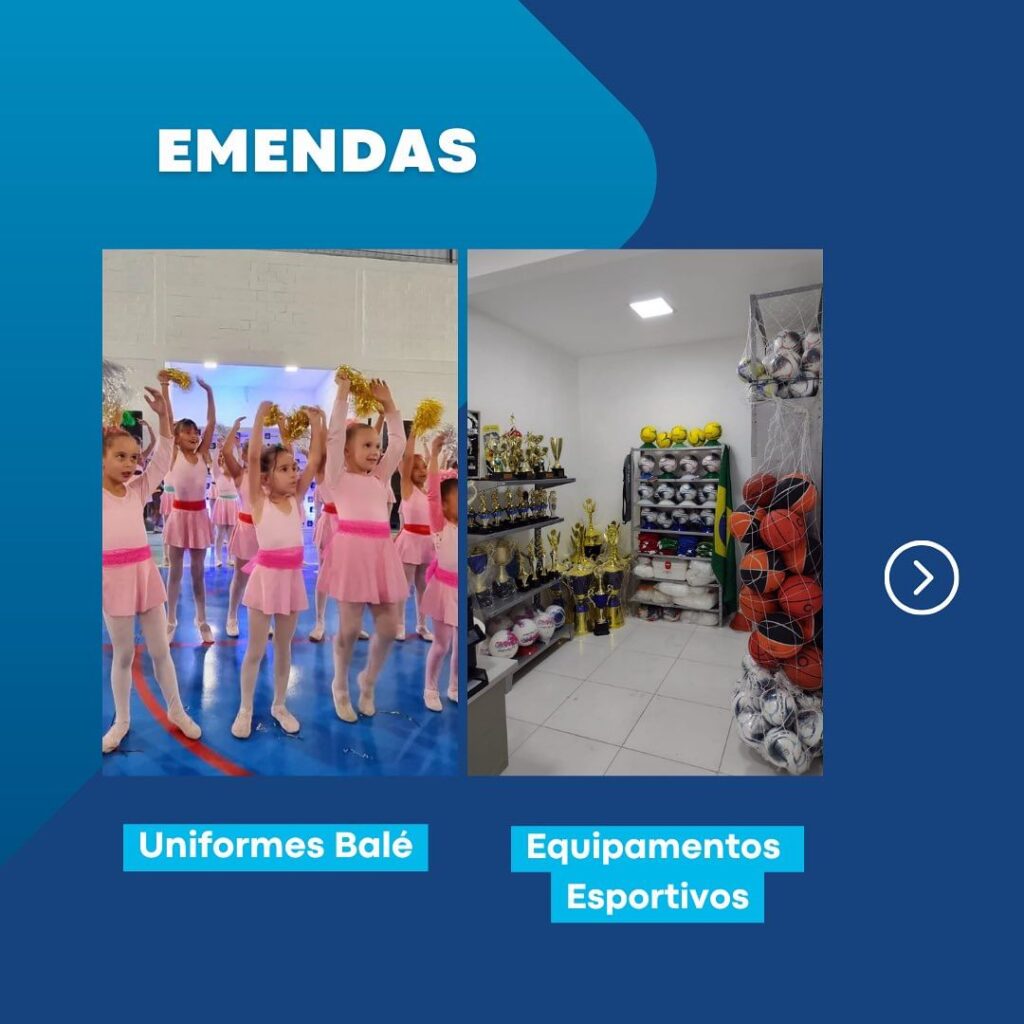 EMENDAS

Uniformes Balé

Equipamentos Esportivos